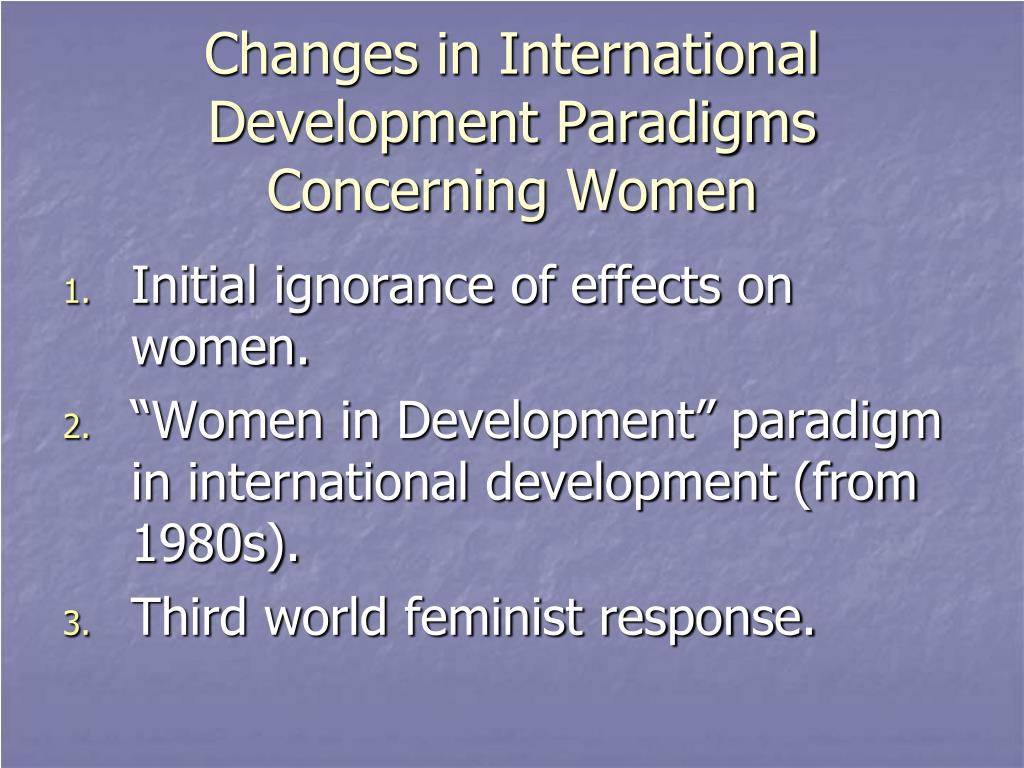 Changes in International Development Paradigms Concerning Women

1. Initial ignorance of effects on women.
2. “Women in Development” paradigm in international development (from 1980s).
3. Third world feminist response.